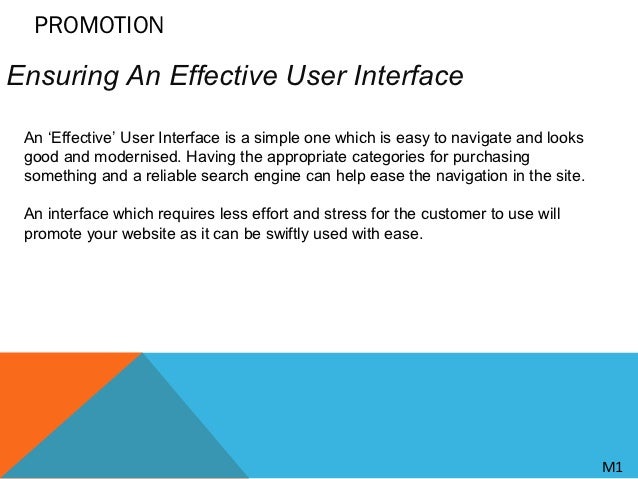 PROMOTION

Ensuring An Effective User Interface

An ‘Effective’ User Interface is a simple one which is easy to navigate and looks good and modernised. Having the appropriate categories for purchasing something and a reliable search engine can help ease the navigation in the site.

An interface which requires less effort and stress for the customer to use will promote your website as it can be swiftly used with ease.

M1